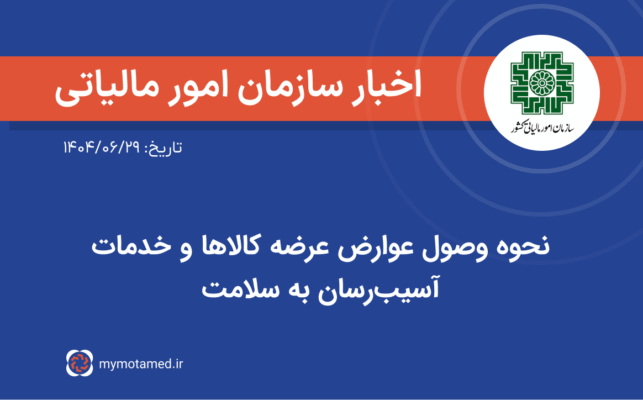 سازمان امور مالیاتی کشور

اخبار سازمان امور مالیاتی

تاریخ: ۱۴۰۴/۰۶/۲۹

نحوه وصول عوارض عرضه کالاها و خدمات آسیب‌رسان به سلامت

mymotamed.ir